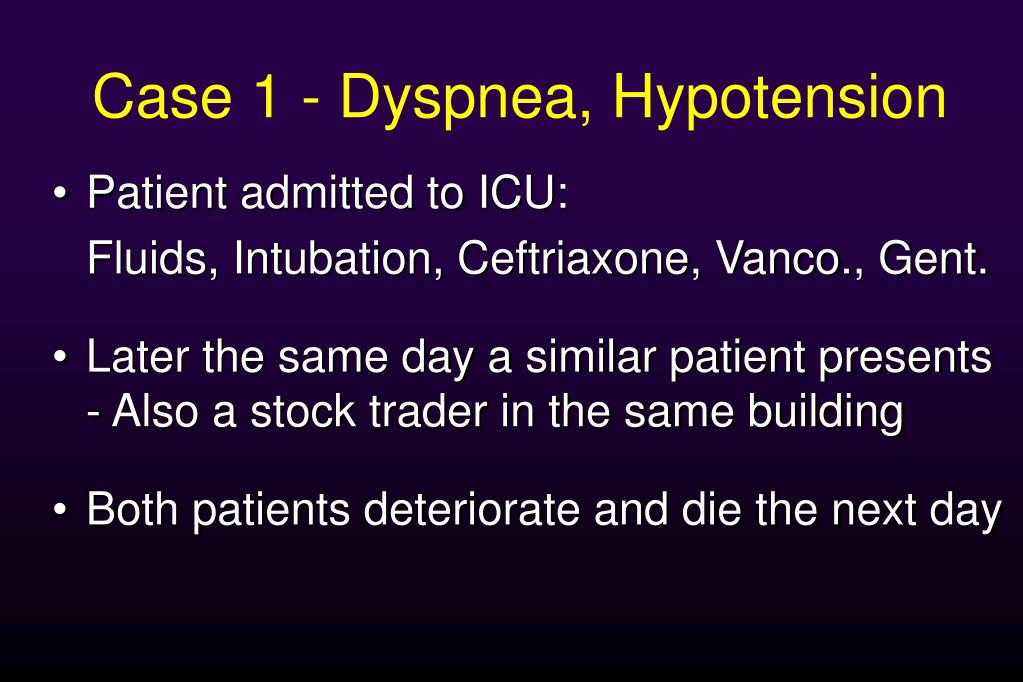 Case 1 - Dyspnea, Hypotension

• Patient admitted to ICU:
Fluids, Intubation, Ceftriaxone, Vanco., Gent.

• Later the same day a similar patient presents - Also a stock trader in the same building

• Both patients deteriorate and die the next day